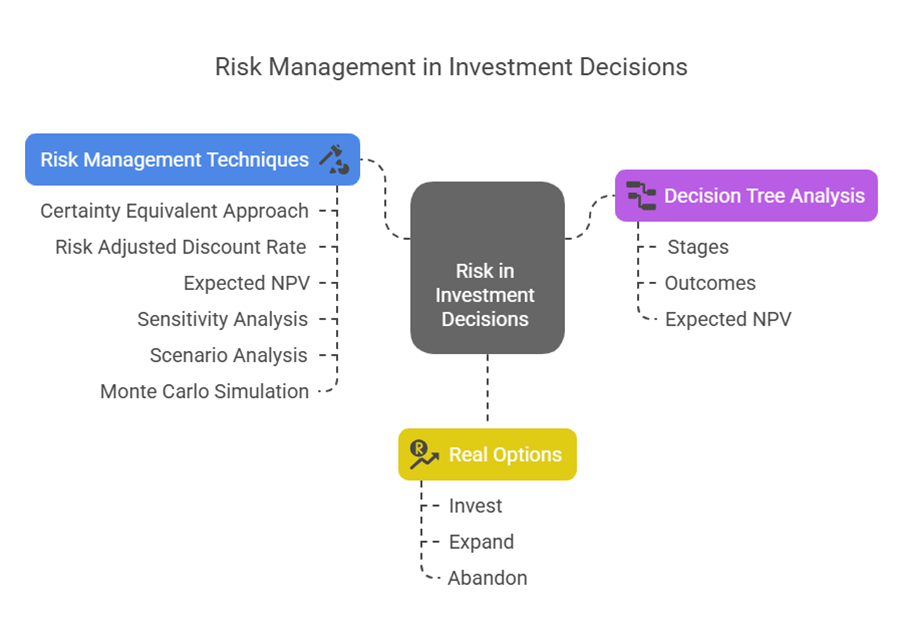 Risk Management in Investment Decisions

Risk Management Techniques

Certainty Equivalent Approach
Risk Adjusted Discount Rate
Expected NPV
Sensitivity Analysis
Scenario Analysis
Monte Carlo Simulation

Risk in Investment Decisions

Decision Tree Analysis

Stages
Outcomes
Expected NPV

Real Options

Invest
Expand
Abandon